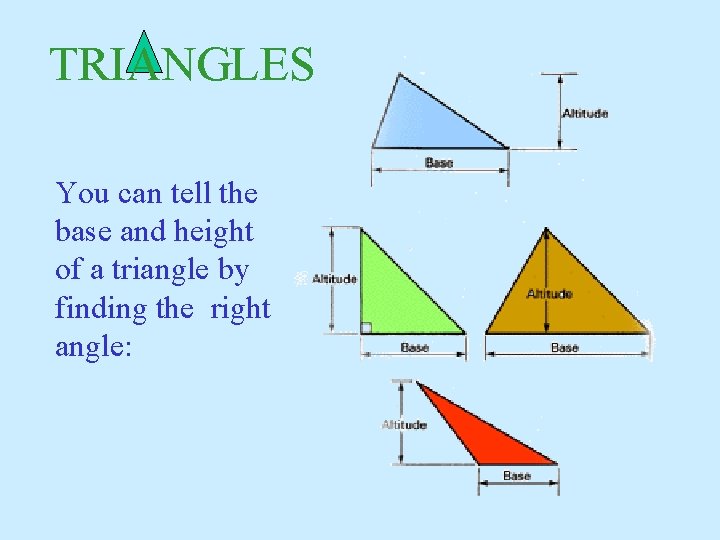 TRIANGLES

You can tell the base and height of a triangle by finding the right angle:

Altitude
Base

Altitude
Base

Altitude
Base

Altitude
Base